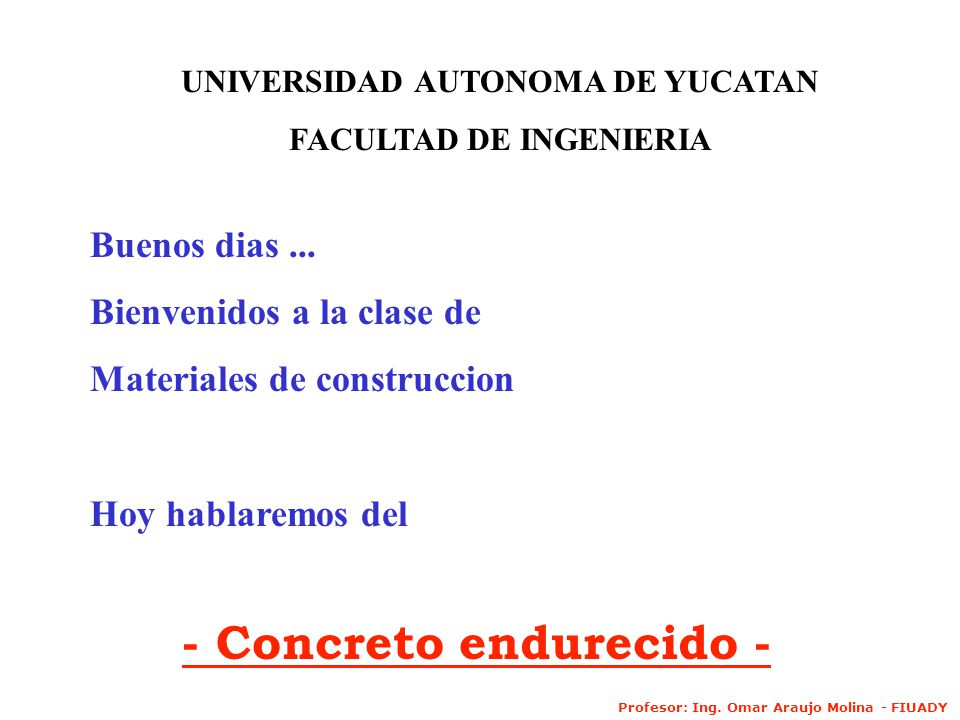 UNIVERSIDAD AUTONOMA DE YUCATAN

FACULTAD DE INGENIERIA

Buenos dias ...

Bienvenidos a la clase de

Materiales de construccion

Hoy hablaremos del

- Concreto endurecido -

Profesor: Ing. Omar Araujo Molina - FIUADY